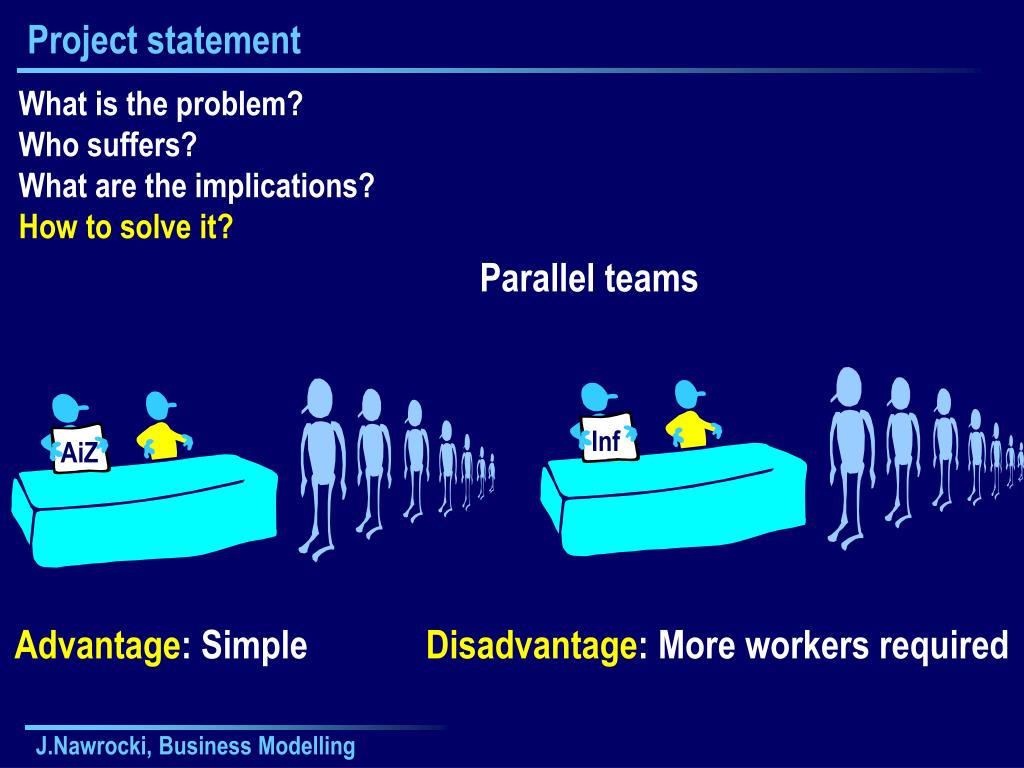 Project statement

What is the problem?
Who suffers?
What are the implications?
How to solve it?

Parallel teams

AiZ

Inf

Advantage: Simple

Disadvantage: More workers required

J.Nawrocki, Business Modelling